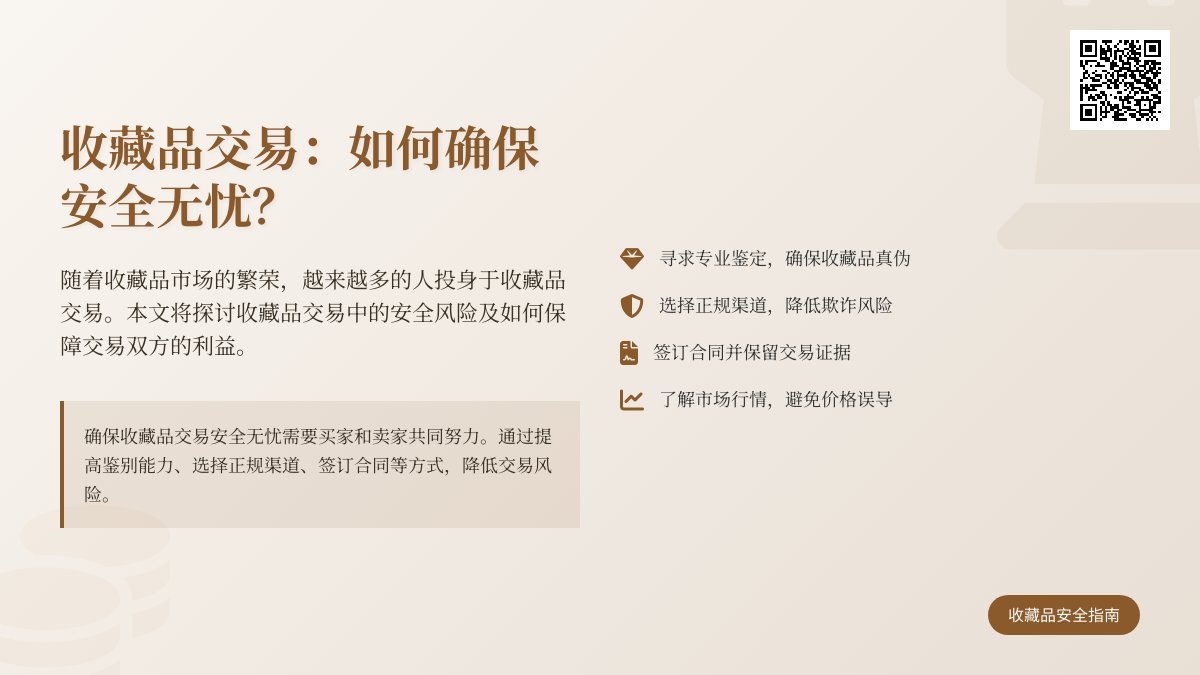 收藏品交易：如何确保安全无忧?

随着收藏品市场的繁荣，越来越多的人投身于收藏品交易。本文将探讨收藏品交易中的安全风险及如何保障交易双方的利益。

确保收藏品交易安全无忧需要买家和卖家共同努力。通过提高鉴别能力、选择正规渠道、签订合同等方式，降低交易风险。

寻求专业鉴定，确保收藏品真伪

选择正规渠道，降低欺诈风险

签订合同并保留交易证据

了解市场行情，避免价格误导

收藏品安全指南